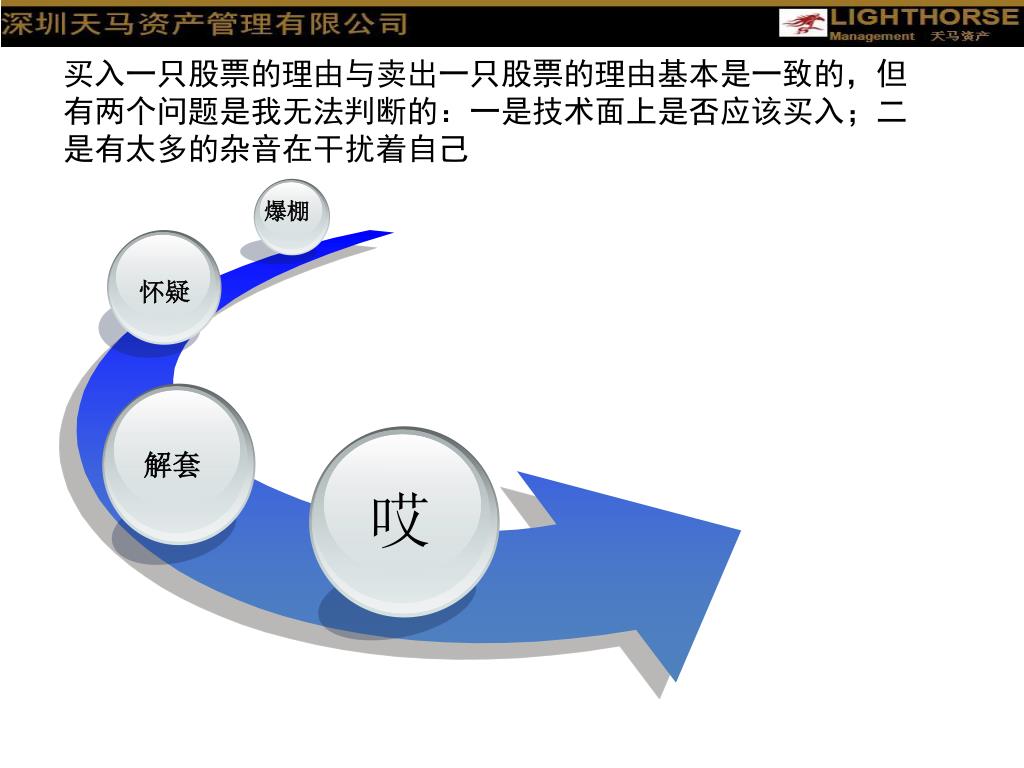 深圳天马资产管理有限公司

LIGHTHORSE
Management 天马资产

买入一只股票的理由与卖出一只股票的理由基本是一致的，但有两个问题是我无法判断的：一是技术面上是否应该买入；二是有太多的杂音在干扰着自己

爆棚

怀疑

解套

哎